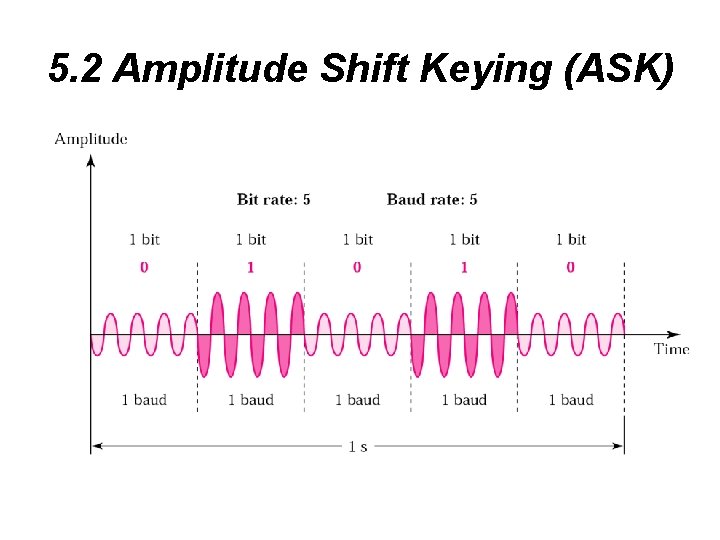 5.2 Amplitude Shift Keying (ASK)

Amplitude

Bit rate: 5

Baud rate: 5

1 bit 1 bit 1 bit 1 bit 1 bit

0 1 0 1 0

Time

1 baud 1 baud 1 baud 1 baud 1 baud

1 s